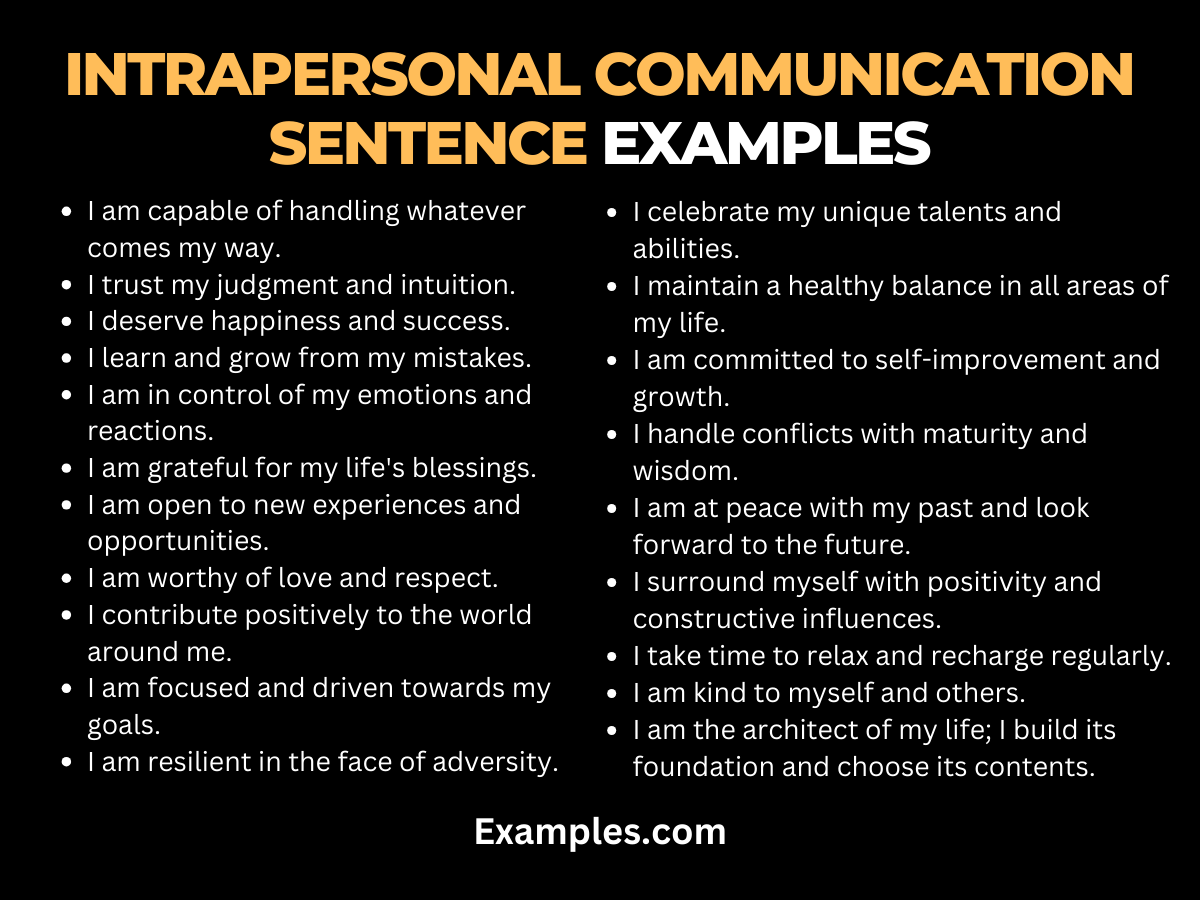 INTRAPERSONAL COMMUNICATION SENTENCE EXAMPLES

- I am capable of handling whatever comes my way.
- I trust my judgment and intuition.
- I deserve happiness and success.
- I learn and grow from my mistakes.
- I am in control of my emotions and reactions.
- I am grateful for my life's blessings.
- I am open to new experiences and opportunities.
- I am worthy of love and respect.
- I contribute positively to the world around me.
- I am focused and driven towards my goals.
- I am resilient in the face of adversity.

- I celebrate my unique talents and abilities.
- I maintain a healthy balance in all areas of my life.
- I am committed to self-improvement and growth.
- I handle conflicts with maturity and wisdom.
- I am at peace with my past and look forward to the future.
- I surround myself with positivity and constructive influences.
- I take time to relax and recharge regularly.
- I am kind to myself and others.
- I am the architect of my life; I build its foundation and choose its contents.

Examples.com